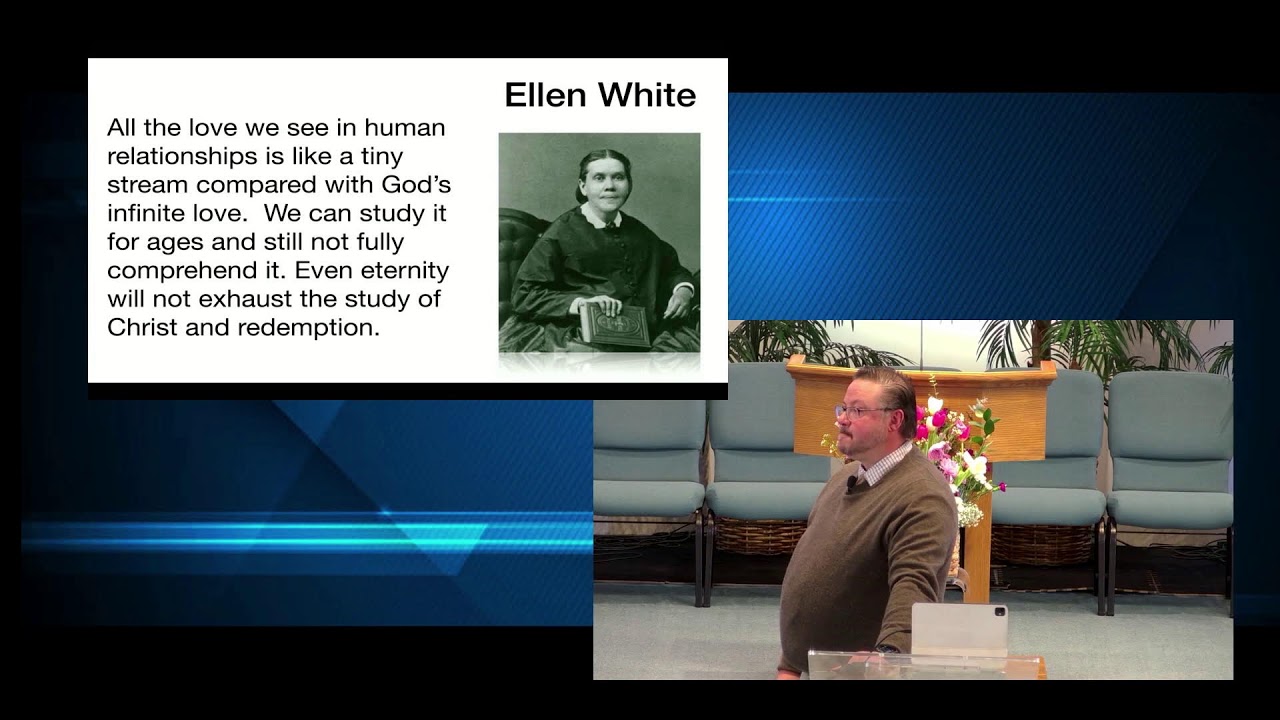 Ellen White

All the love we see in human relationships is like a tiny stream compared with God's infinite love. We can study it for ages and still not fully comprehend it. Even eternity will not exhaust the study of Christ and redemption.